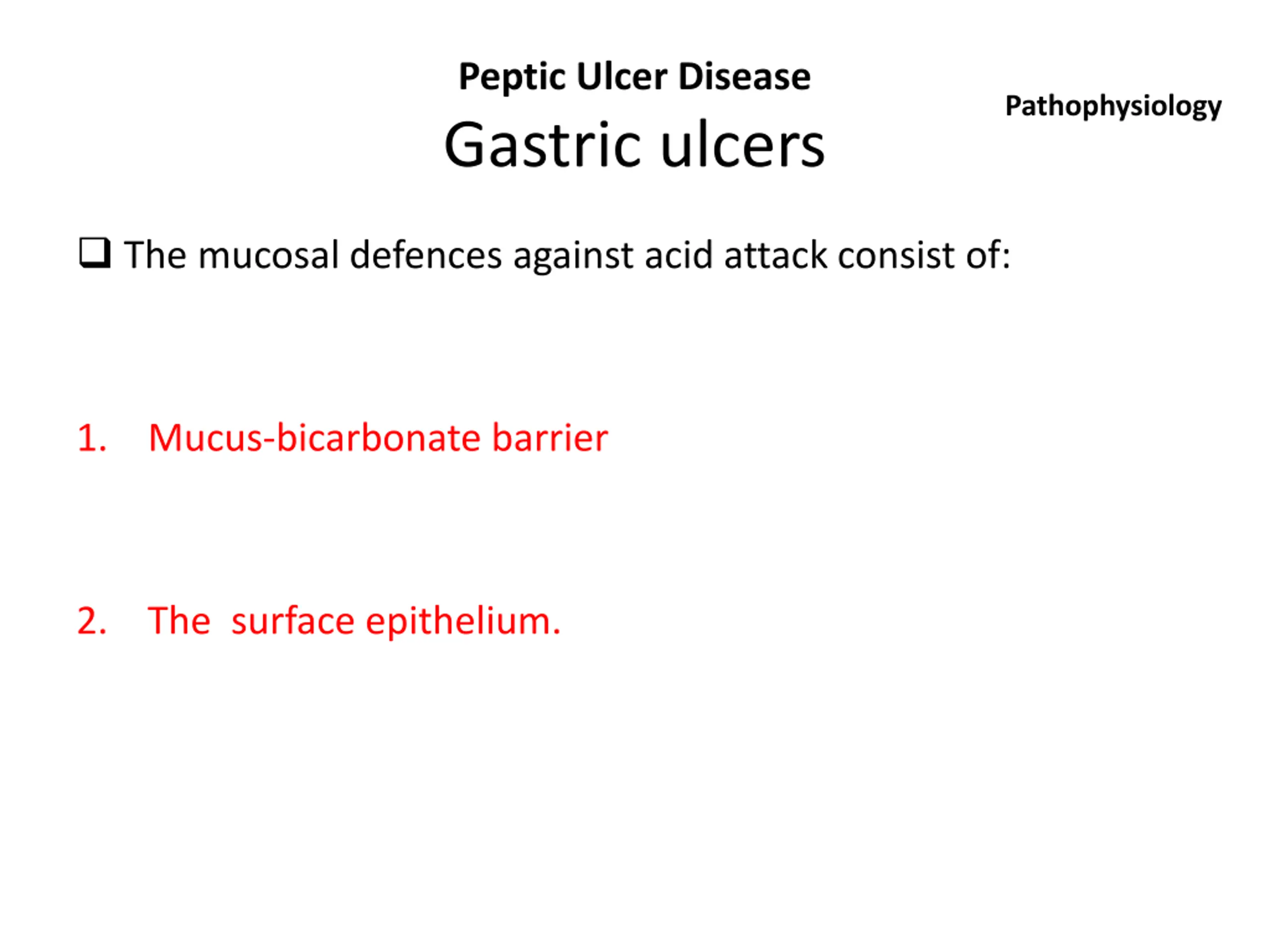 Peptic Ulcer Disease

Pathophysiology

Gastric ulcers

❑ The mucosal defences against acid attack consist of:

1. Mucus-bicarbonate barrier

2. The surface epithelium.